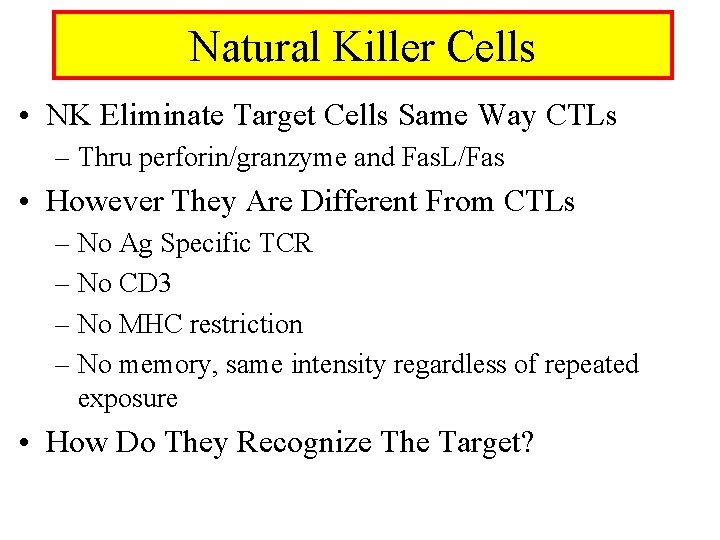 Natural Killer Cells

• NK Eliminate Target Cells Same Way CTLs
– Thru perforin/granzyme and FasL/Fas

• However They Are Different From CTLs
– No Ag Specific TCR
– No CD3
– No MHC restriction
– No memory, same intensity regardless of repeated exposure

• How Do They Recognize The Target?